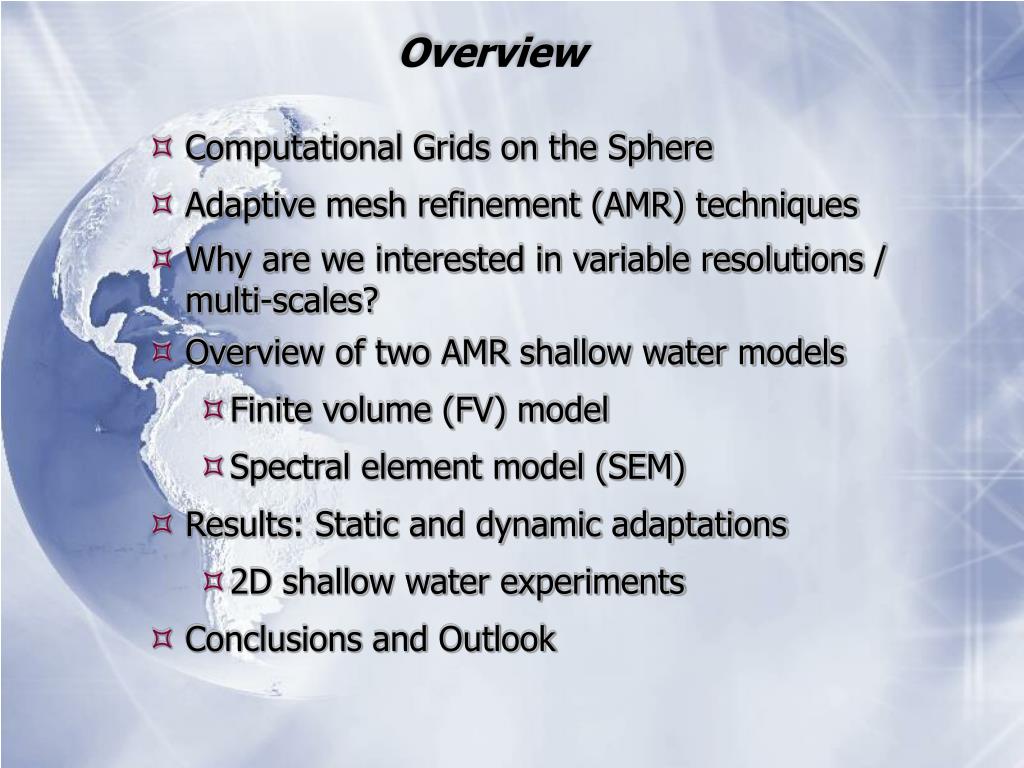 Overview

¤ Computational Grids on the Sphere
¤ Adaptive mesh refinement (AMR) techniques
¤ Why are we interested in variable resolutions / multi-scales?
¤ Overview of two AMR shallow water models
¤ Finite volume (FV) model
¤ Spectral element model (SEM)
¤ Results: Static and dynamic adaptations
¤ 2D shallow water experiments
¤ Conclusions and Outlook